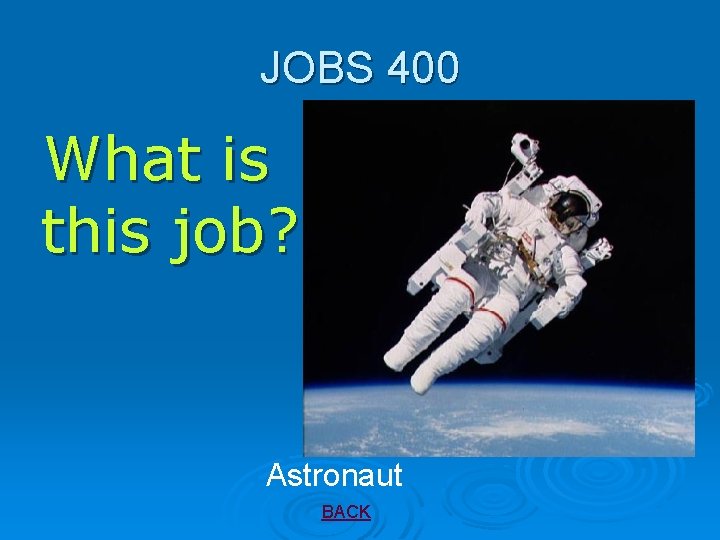 JOBS 400

What is this job?

Astronaut

BACK